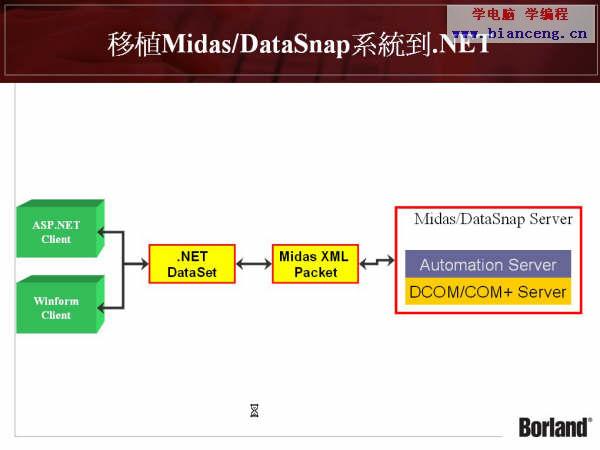 学电脑 学编程
www.bianceng.cn

移植Midas/DataSnap系統到.NET

ASP.NET Client

Winform Client

.NET DataSet

Midas XML Packet

Midas/DataSnap Server

Automation Server

DCOM/COM+ Server

Borland